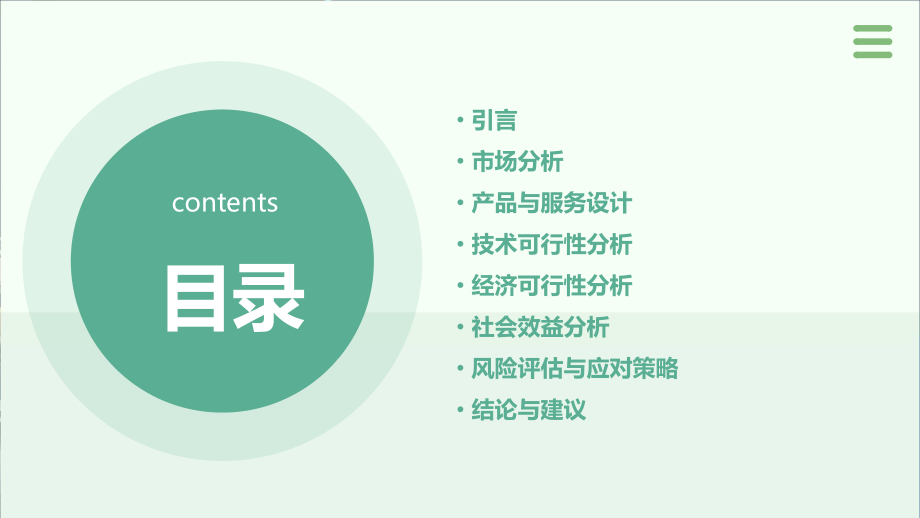 contents

目录

• 引言
• 市场分析
• 产品与服务设计
• 技术可行性分析
• 经济可行性分析
• 社会效益分析
• 风险评估与应对策略
• 结论与建议